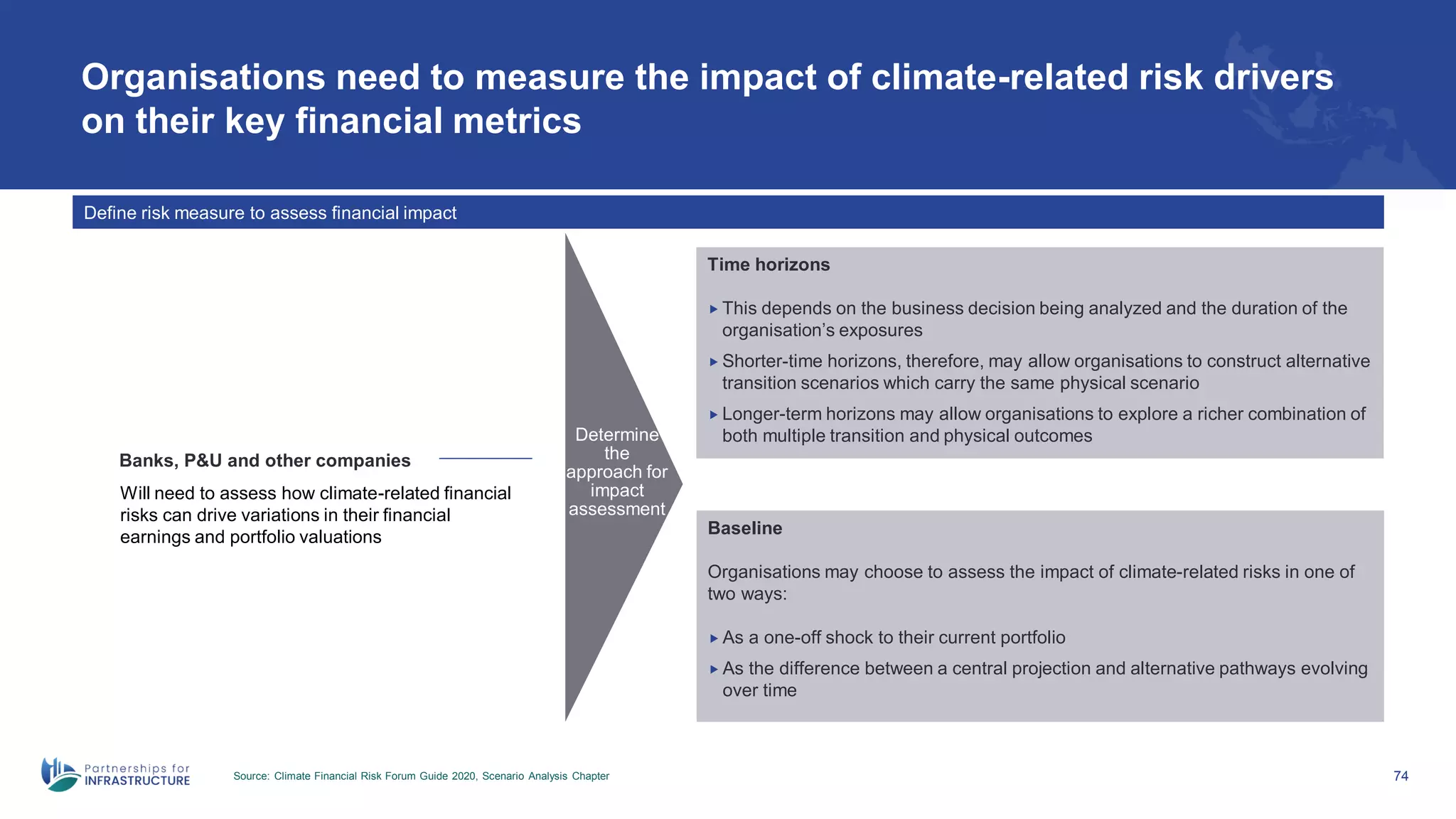 Organisations need to measure the impact of climate-related risk drivers on their key financial metrics

Define risk measure to assess financial impact

Banks, P&U and other companies

Will need to assess how climate-related financial risks can drive variations in their financial earnings and portfolio valuations

Determine the approach for impact assessment

Time horizons

▸ This depends on the business decision being analyzed and the duration of the organisation's exposures

▸ Shorter-time horizons, therefore, may allow organisations to construct alternative transition scenarios which carry the same physical scenario

▸ Longer-term horizons may allow organisations to explore a richer combination of both multiple transition and physical outcomes

Baseline

Organisations may choose to assess the impact of climate-related risks in one of two ways:

▸ As a one-off shock to their current portfolio

▸ As the difference between a central projection and alternative pathways evolving over time

Partnerships for INFRASTRUCTURE

Source: Climate Financial Risk Forum Guide 2020, Scenario Analysis Chapter

74